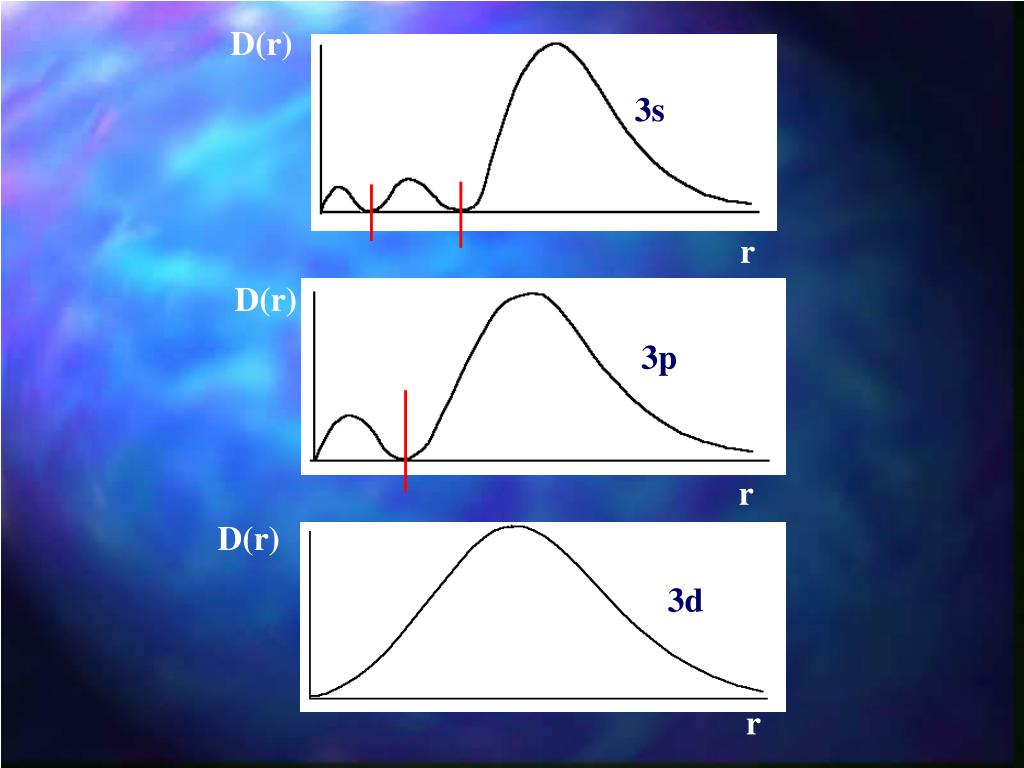 D(r)
3s
r

D(r)
3p
r

D(r)
3d
r